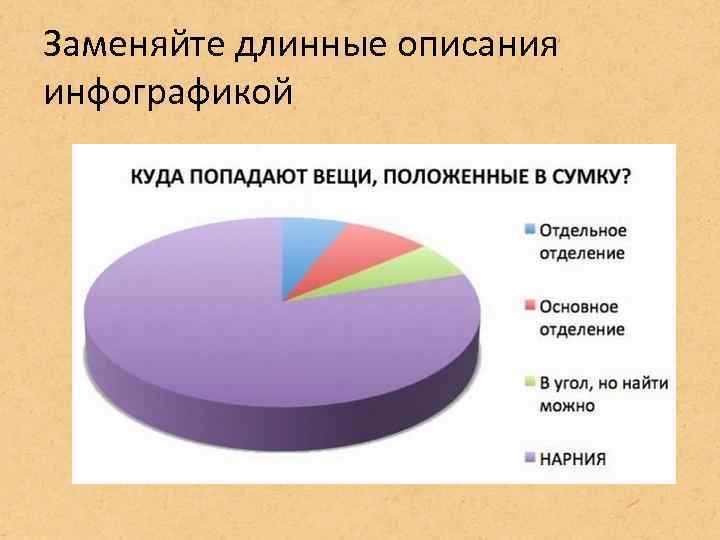 Заменяйте длинные описания инфографикой

КУДА ПОПАДАЮТ ВЕЩИ, ПОЛОЖЕННЫЕ В СУМКУ?

Отдельное отделение

Основное отделение

В угол, но найти можно

НАРНИЯ